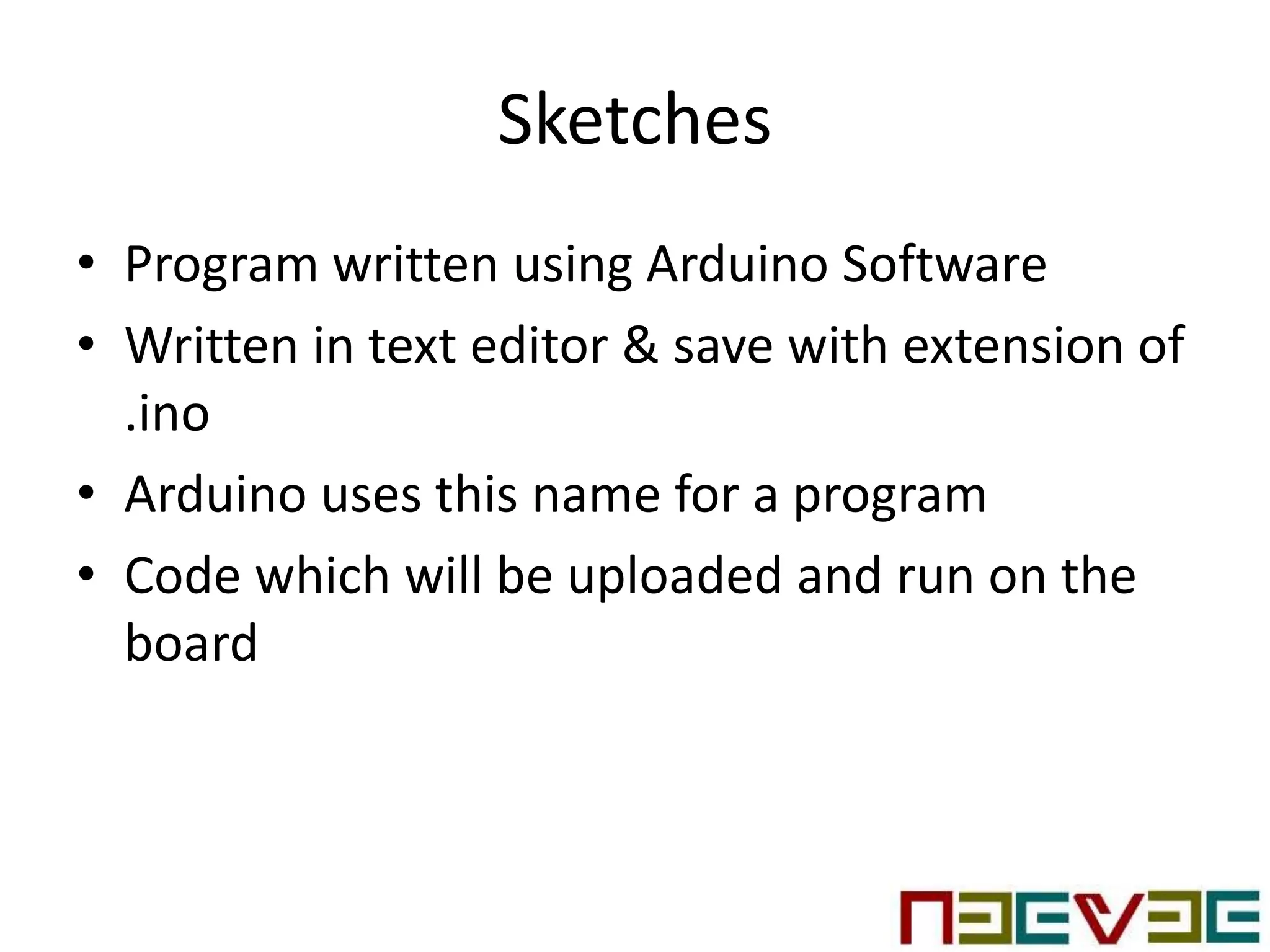 Sketches

• Program written using Arduino Software
• Written in text editor & save with extension of .ino
• Arduino uses this name for a program
• Code which will be uploaded and run on the board

NEEVEE